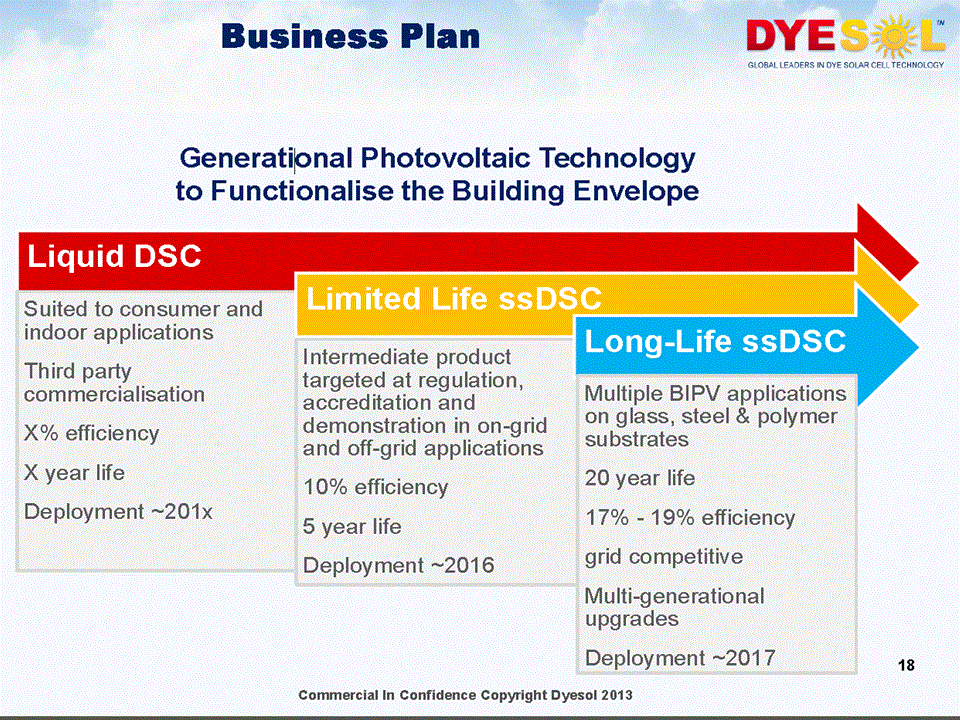 Business Plan

DYESOL™
GLOBAL LEADERS IN DYE SOLAR CELL TECHNOLOGY

Generational Photovoltaic Technology to Functionalise the Building Envelope

Liquid DSC

Suited to consumer and indoor applications

Third party commercialisation

X% efficiency

X year life

Deployment ~201x

Limited Life ssDSC

Intermediate product targeted at regulation, accreditation and demonstration in on-grid and off-grid applications

10% efficiency

5 year life

Deployment ~2016

Long-Life ssDSC

Multiple BIPV applications on glass, steel & polymer substrates

20 year life

17% - 19% efficiency

grid competitive

Multi-generational upgrades

Deployment ~2017

18

Commercial In Confidence Copyright Dyesol 2013